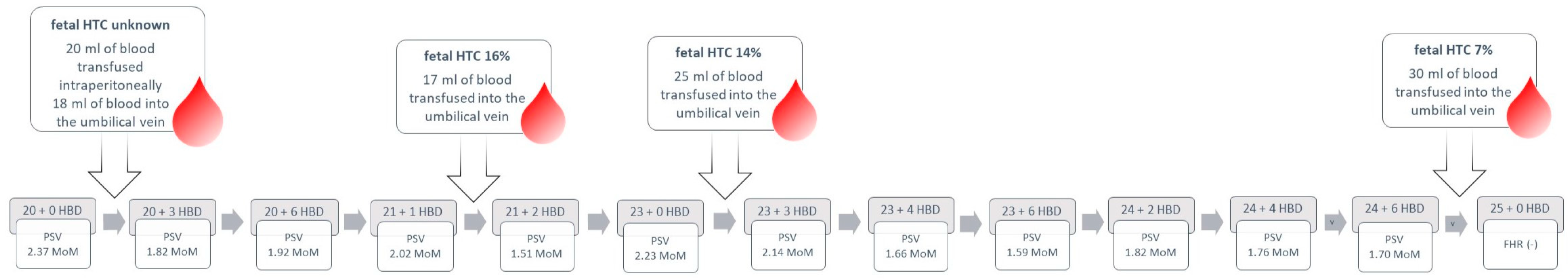 fetal HTC unknown

20 ml of blood transfused intraperitoneally
18 ml of blood into the umbilical vein

fetal HTC 16%

17 ml of blood transfused into the umbilical vein

fetal HTC 14%

25 ml of blood transfused into the umbilical vein

fetal HTC 7%

30 ml of blood transfused into the umbilical vein

20 + 0 HBD
PSV
2.37 MoM

20 + 3 HBD
PSV
1.82 MoM

20 + 6 HBD
PSV
1.92 MoM

21 + 1 HBD
PSV
2.02 MoM

21 + 2 HBD
PSV
1.51 MoM

23 + 0 HBD
PSV
2.23 MoM

23 + 3 HBD
PSV
2.14 MoM

23 + 4 HBD
PSV
1.66 MoM

23 + 6 HBD
PSV
1.59 MoM

24 + 2 HBD
PSV
1.82 MoM

24 + 4 HBD
PSV
1.76 MoM

v

24 + 6 HBD
PSV
1.70 MoM

v

25 + 0 HBD
FHR (-)